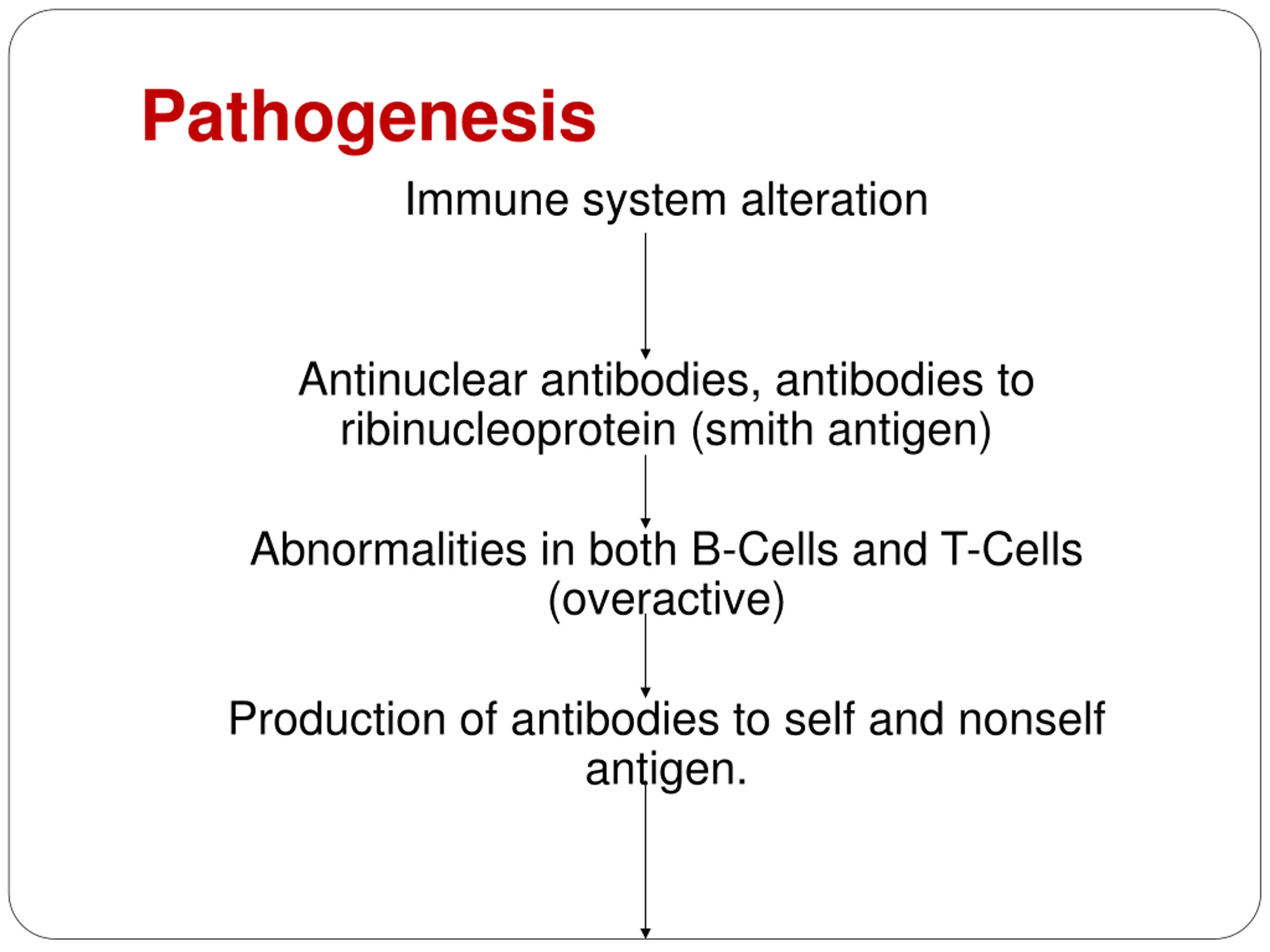 Pathogenesis

Immune system alteration

Antinuclear antibodies, antibodies to ribinucleoprotein (smith antigen)

Abnormalities in both B-Cells and T-Cells (overactive)

Production of antibodies to self and nonself antigen.